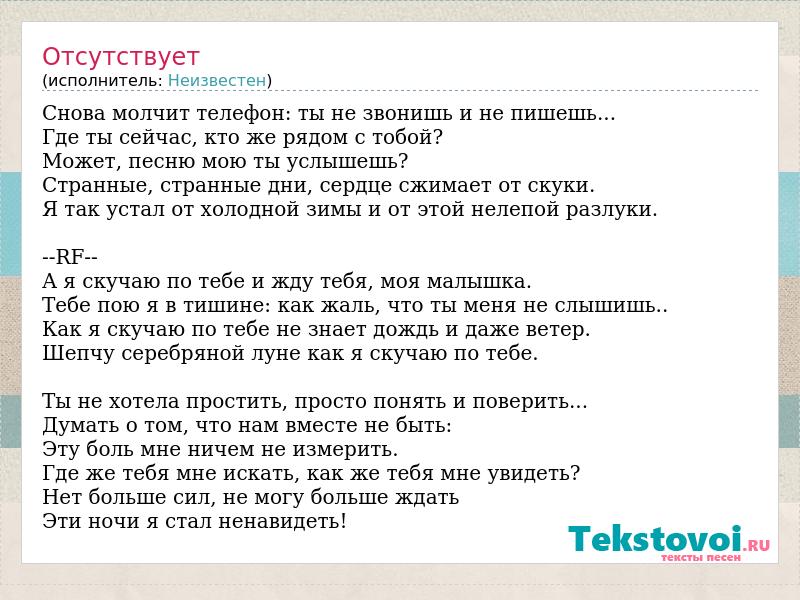 Отсутствует
(исполнитель: Неизвестен)

Снова молчит телефон: ты не звонишь и не пишешь...
Где ты сейчас, кто же рядом с тобой?
Может, песню мою ты услышешь?
Странные, странные дни, сердце сжимает от скуки.
Я так устал от холодной зимы и от этой нелепой разлуки.

--RF--
А я скучаю по тебе и жду тебя, моя малышка.
Тебе пою я в тишине: как жаль, что ты меня не слышишь..
Как я скучаю по тебе не знает дождь и даже ветер.
Шепчу серебряной луне как я скучаю по тебе.

Ты не хотела простить, просто понять и поверить...
Думать о том, что нам вместе не быть:
Эту боль мне ничем не измерить.
Где же тебя мне искать, как же тебя мне увидеть?
Нет больше сил, не могу больше ждать
Эти ночи я стал ненавидеть!

Tekstovoi.RU
тексты песен